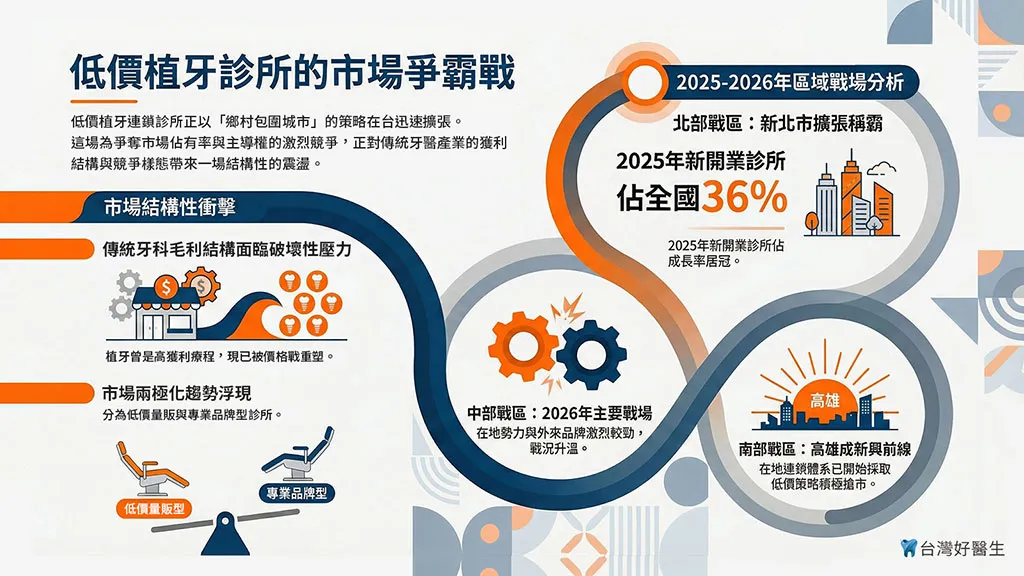 低價植牙診所的市場爭霸戰

低價植牙連鎖診所正以「鄉村包圍城市」的策略在台迅速擴張。這場為爭奪市場佔有率與主導權的激烈競爭，正對傳統牙醫產業的獲利結構與競爭樣態帶來一場結構性的震盪。

市場結構性衝擊

傳統牙科毛利結構面臨破壞性壓力

植牙曾是高獲利療程，現已被價格戰重塑。

市場兩極化趨勢浮現

分為低價量販與專業品牌型診所。

低價量販型

專業品牌型

2025-2026年區域戰場分析

北部戰區：新北市擴張稱霸

2025年新開業診所佔全國36%

2025年新開業診所佔成長率居冠。

中部戰區：2026年主要戰場

在地勢力與外來品牌激烈較勁，戰況升溫。

高雄

南部戰區：高雄成新興前線

在地連鎖體系已開始採取低價策略積極搶市。

台灣好醫生